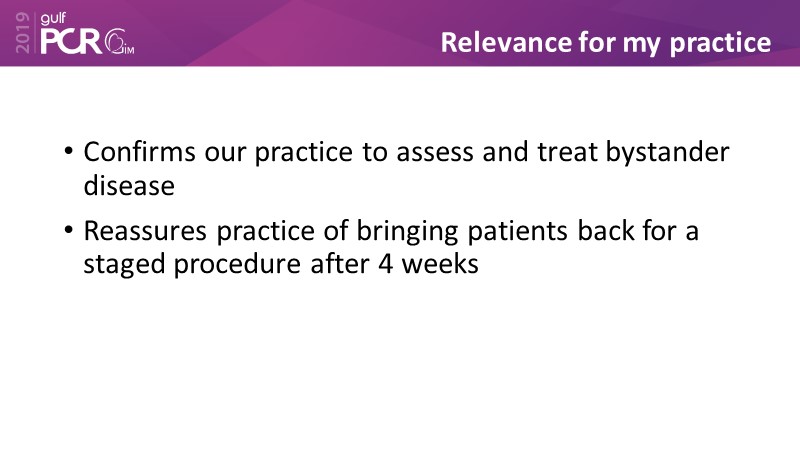 2019 gulf PCR GIM

Relevance for my practice

• Confirms our practice to assess and treat bystander disease

• Reassures practice of bringing patients back for a staged procedure after 4 weeks